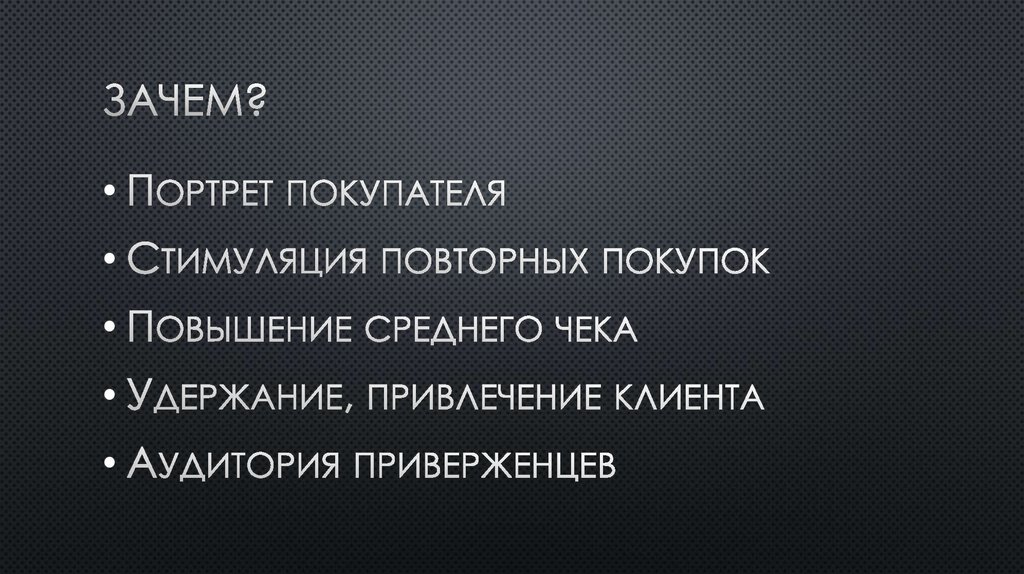 ЗАЧЕМ?

• Портрет покупателя
• Стимуляция повторных покупок
• Повышение среднего чека
• Удержание, привлечение клиента
• Аудитория приверженцев